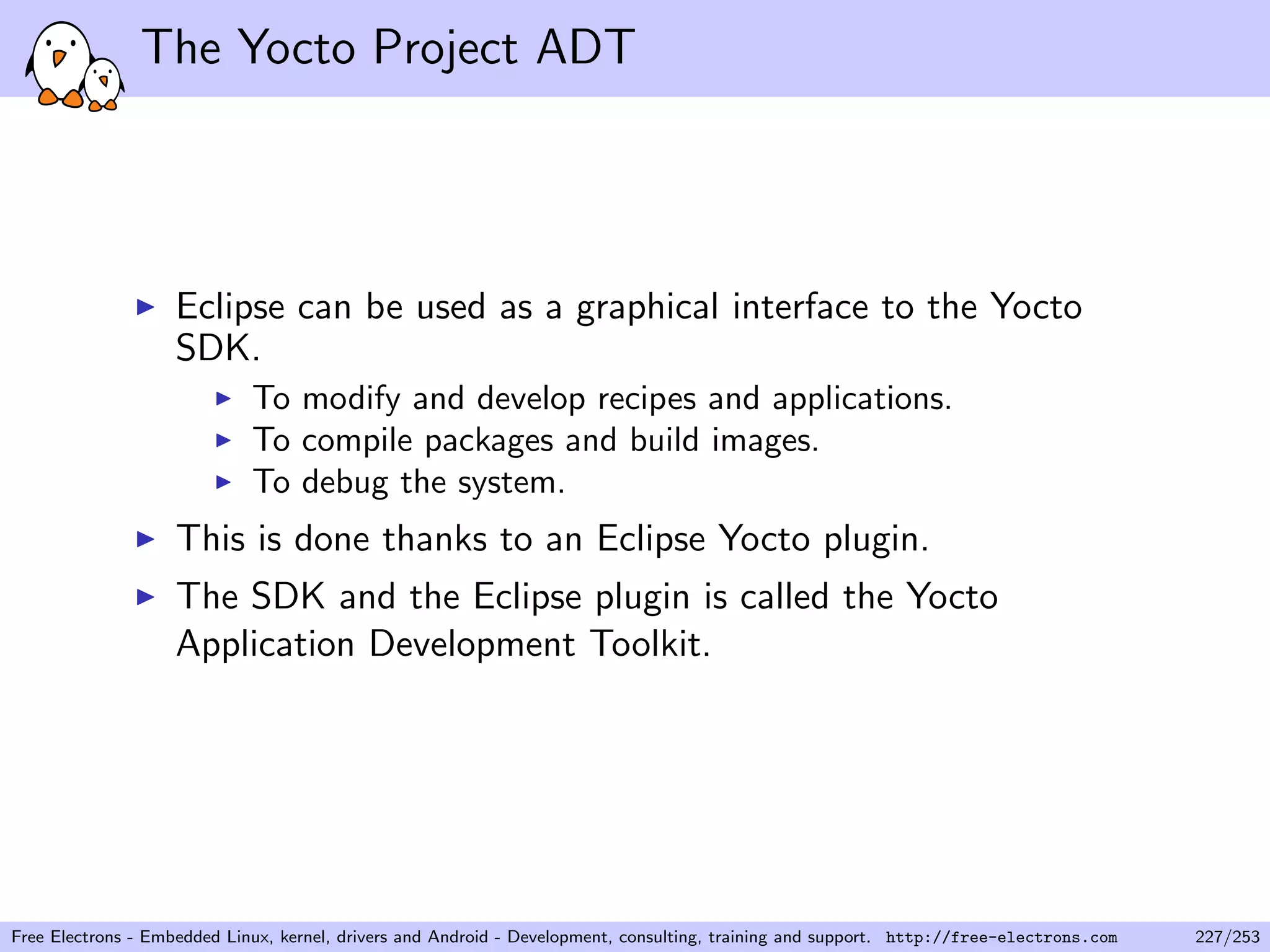 The Yocto Project ADT

▶ Eclipse can be used as a graphical interface to the Yocto SDK.
  ▶ To modify and develop recipes and applications.
  ▶ To compile packages and build images.
  ▶ To debug the system.
▶ This is done thanks to an Eclipse Yocto plugin.
▶ The SDK and the Eclipse plugin is called the Yocto Application Development Toolkit.

Free Electrons - Embedded Linux, kernel, drivers and Android - Development, consulting, training and support. http://free-electrons.com 227/253